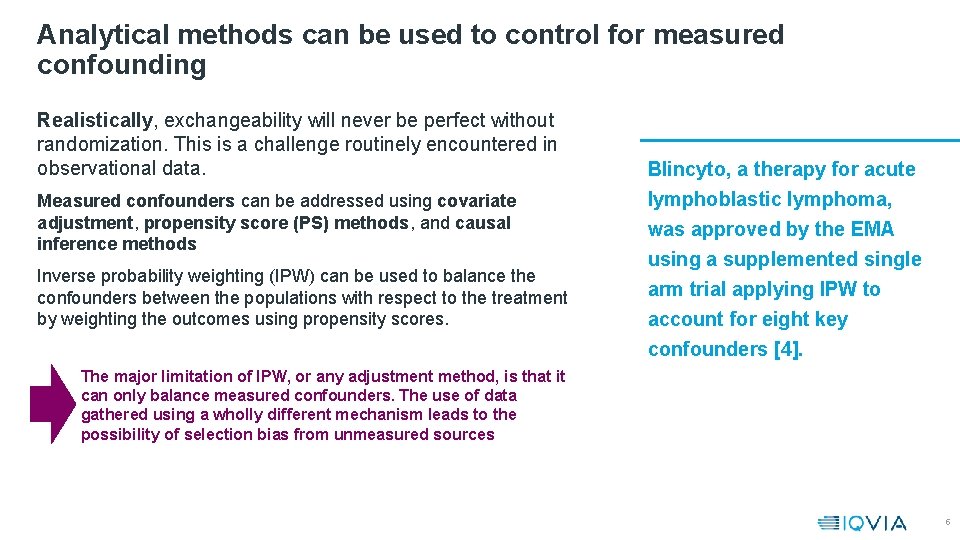 Analytical methods can be used to control for measured confounding

Realistically, exchangeability will never be perfect without randomization. This is a challenge routinely encountered in observational data.

Measured confounders can be addressed using covariate adjustment, propensity score (PS) methods, and causal inference methods

Inverse probability weighting (IPW) can be used to balance the confounders between the populations with respect to the treatment by weighting the outcomes using propensity scores.

The major limitation of IPW, or any adjustment method, is that it can only balance measured confounders. The use of data gathered using a wholly different mechanism leads to the possibility of selection bias from unmeasured sources

Blincyto, a therapy for acute lymphoblastic lymphoma, was approved by the EMA using a supplemented single arm trial applying IPW to account for eight key confounders [4].

IQVIA

6